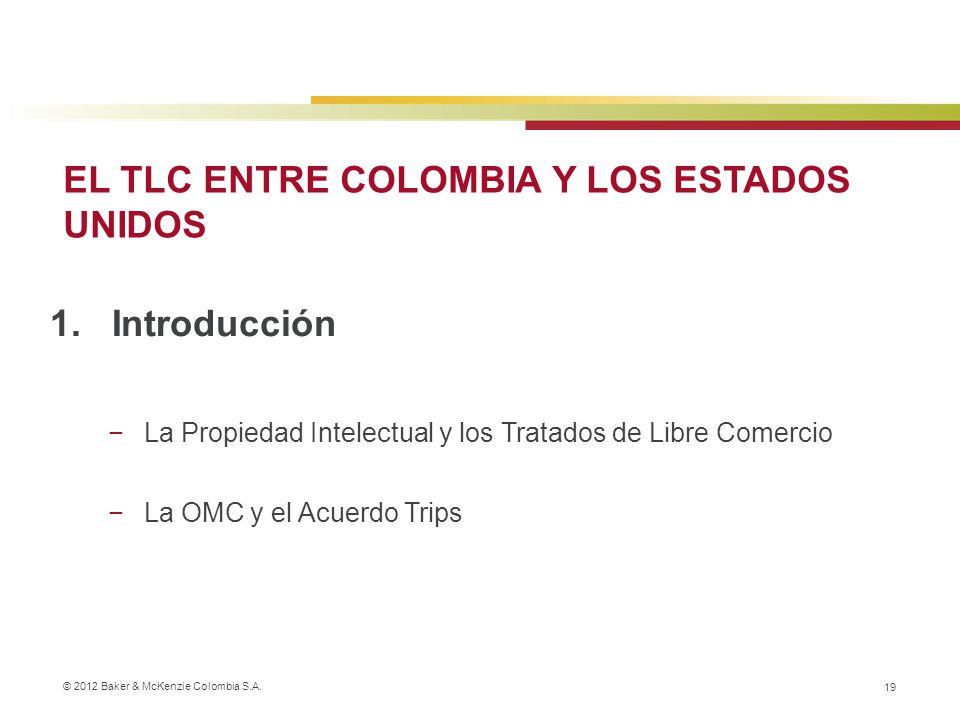 EL TLC ENTRE COLOMBIA Y LOS ESTADOS UNIDOS

1. Introducción

− La Propiedad Intelectual y los Tratados de Libre Comercio

− La OMC y el Acuerdo Trips

© 2012 Baker & McKenzie Colombia S.A.

19